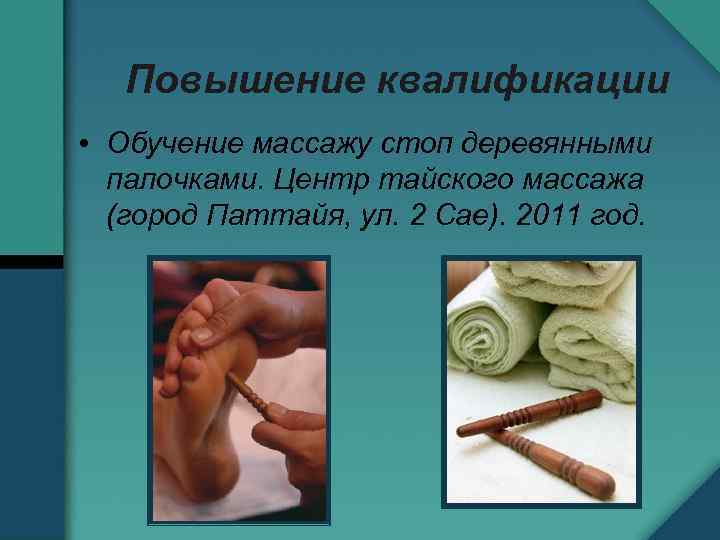 Повышение квалификации

• Обучение массажу стоп деревянными палочками. Центр тайского массажа (город Паттайя, ул. 2 Сае). 2011 год.